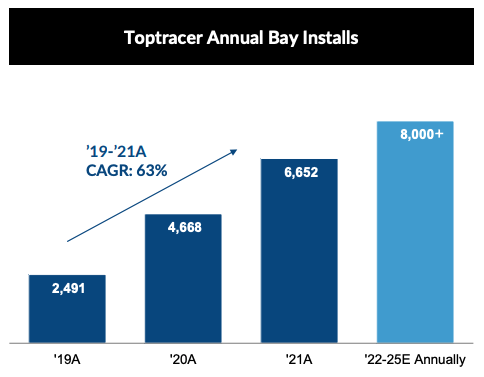 Toptracer Annual Bay Installs

’19-’21A
CAGR: 63%

2,491

4,668

6,652

8,000+

'19A

'20A

'21A

'22-25E Annually